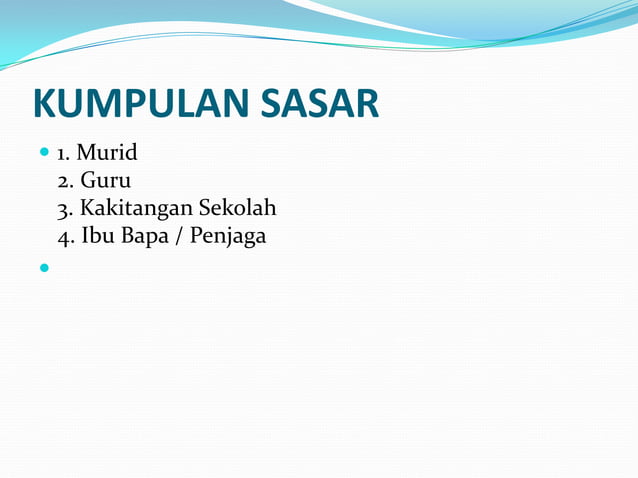 KUMPULAN SASAR

1. Murid
2. Guru
3. Kakitangan Sekolah
4. Ibu Bapa / Penjaga